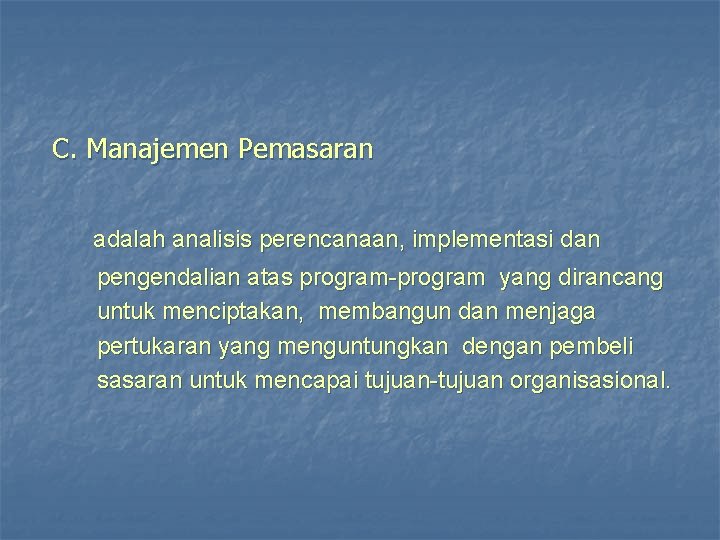 C. Manajemen Pemasaran

adalah analisis perencanaan, implementasi dan pengendalian atas program-program yang dirancang untuk menciptakan, membangun dan menjaga pertukaran yang menguntungkan dengan pembeli sasaran untuk mencapai tujuan-tujuan organisasional.